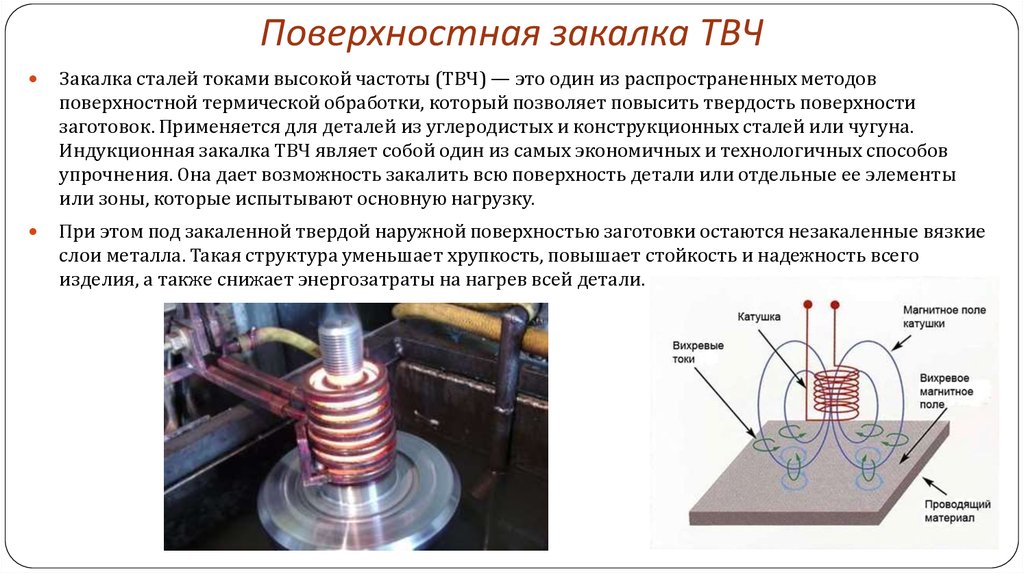 Поверхностная закалка ТВЧ

Закалка сталей токами высокой частоты (ТВЧ) — это один из распространенных методов поверхностной термической обработки, который позволяет повысить твердость поверхности заготовок. Применяется для деталей из углеродистых и конструкционных сталей или чугуна. Индукционная закалка ТВЧ являет собой один из самых экономичных и технологичных способов упрочнения. Она дает возможность закалить всю поверхность детали или отдельные ее элементы или зоны, которые испытывают основную нагрузку.

При этом под закаленной твердой наружной поверхностью заготовки остаются незакаленные вязкие слои металла. Такая структура уменьшает хрупкость, повышает стойкость и надежность всего изделия, а также снижает энергозатраты на нагрев всей детали.

Катушка
Магнитное поле катушки
Вихревые токи
Вихревое магнитное поле
Проводящий материал